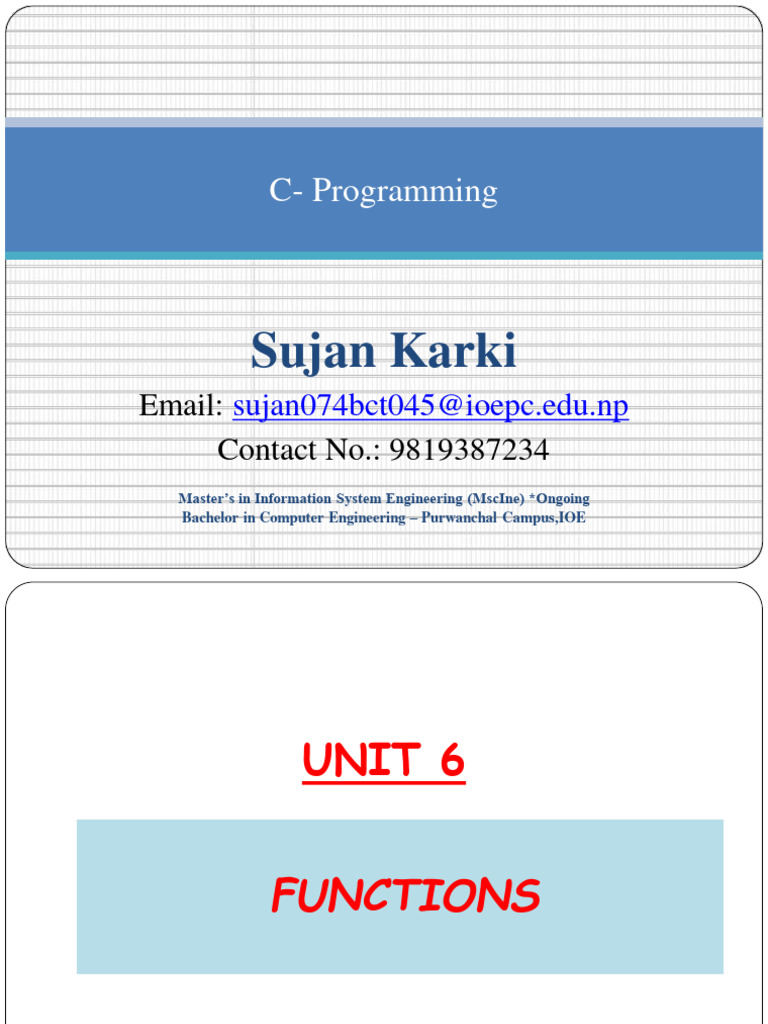 C- Programming

Sujan Karki

Email: sujan074bct045@ioepc.edu.np

Contact No.: 9819387234

Master's in Information System Engineering (MscIne) *Ongoing
Bachelor in Computer Engineering – Purwanchal Campus,IOE

UNIT 6

FUNCTIONS